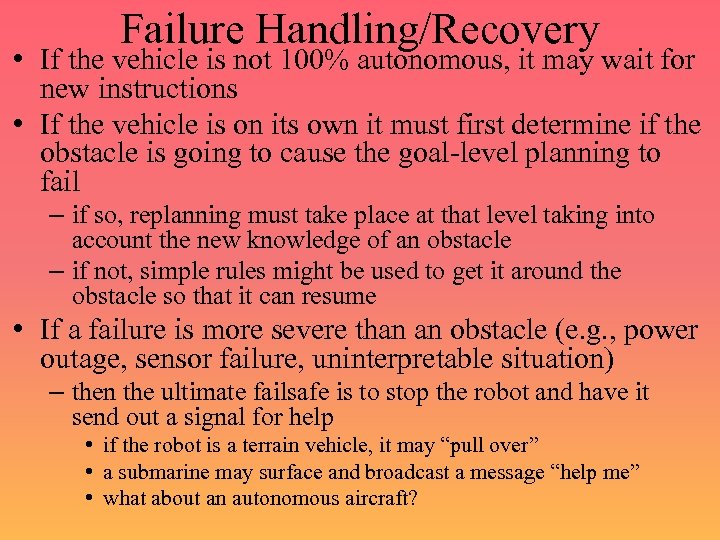 Failure Handling/Recovery

• If the vehicle is not 100% autonomous, it may wait for new instructions

• If the vehicle is on its own it must first determine if the obstacle is going to cause the goal-level planning to fail

– if so, replanning must take place at that level taking into account the new knowledge of an obstacle

– if not, simple rules might be used to get it around the obstacle so that it can resume

• If a failure is more severe than an obstacle (e.g., power outage, sensor failure, uninterpretable situation)

– then the ultimate failsafe is to stop the robot and have it send out a signal for help

• if the robot is a terrain vehicle, it may “pull over”

• a submarine may surface and broadcast a message “help me”

• what about an autonomous aircraft?